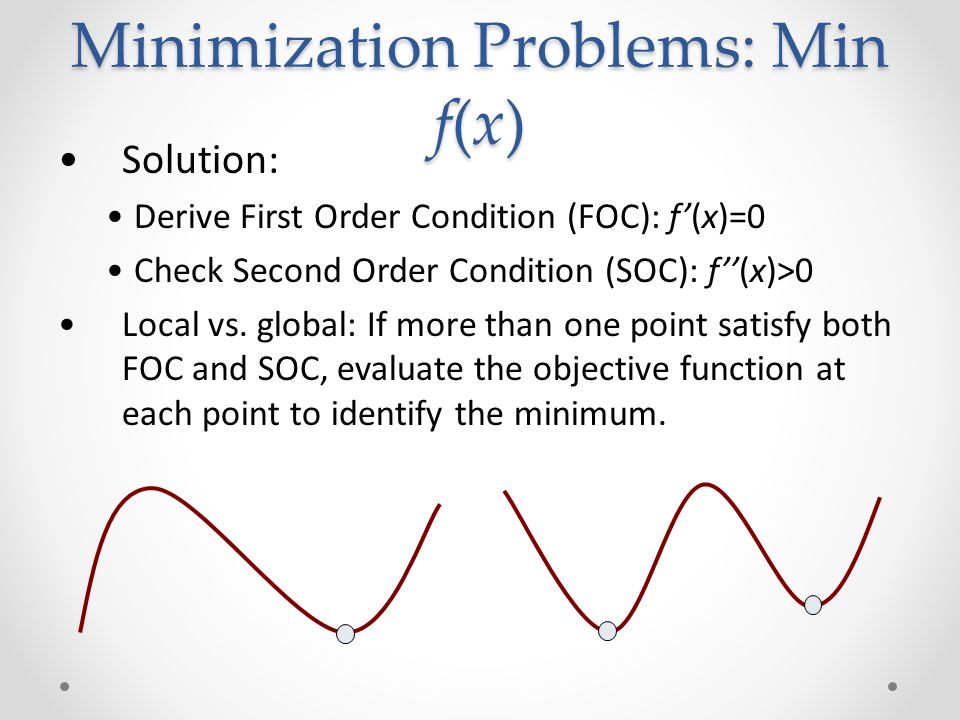 Minimization Problems: Min $f(x)$

• Solution:

• Derive First Order Condition (FOC): $f'(x)=0$

• Check Second Order Condition (SOC): $f''(x)>0$

• Local vs. global: If more than one point satisfy both FOC and SOC, evaluate the objective function at each point to identify the minimum.